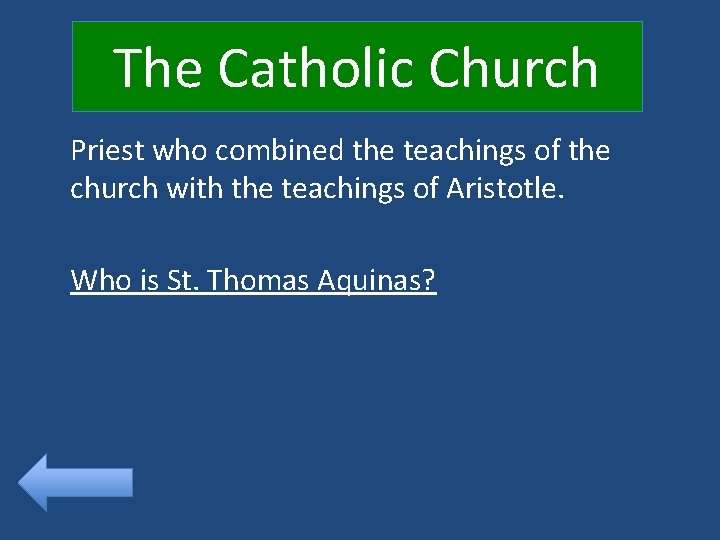 The Catholic Church

Priest who combined the teachings of the church with the teachings of Aristotle.

Who is St. Thomas Aquinas?